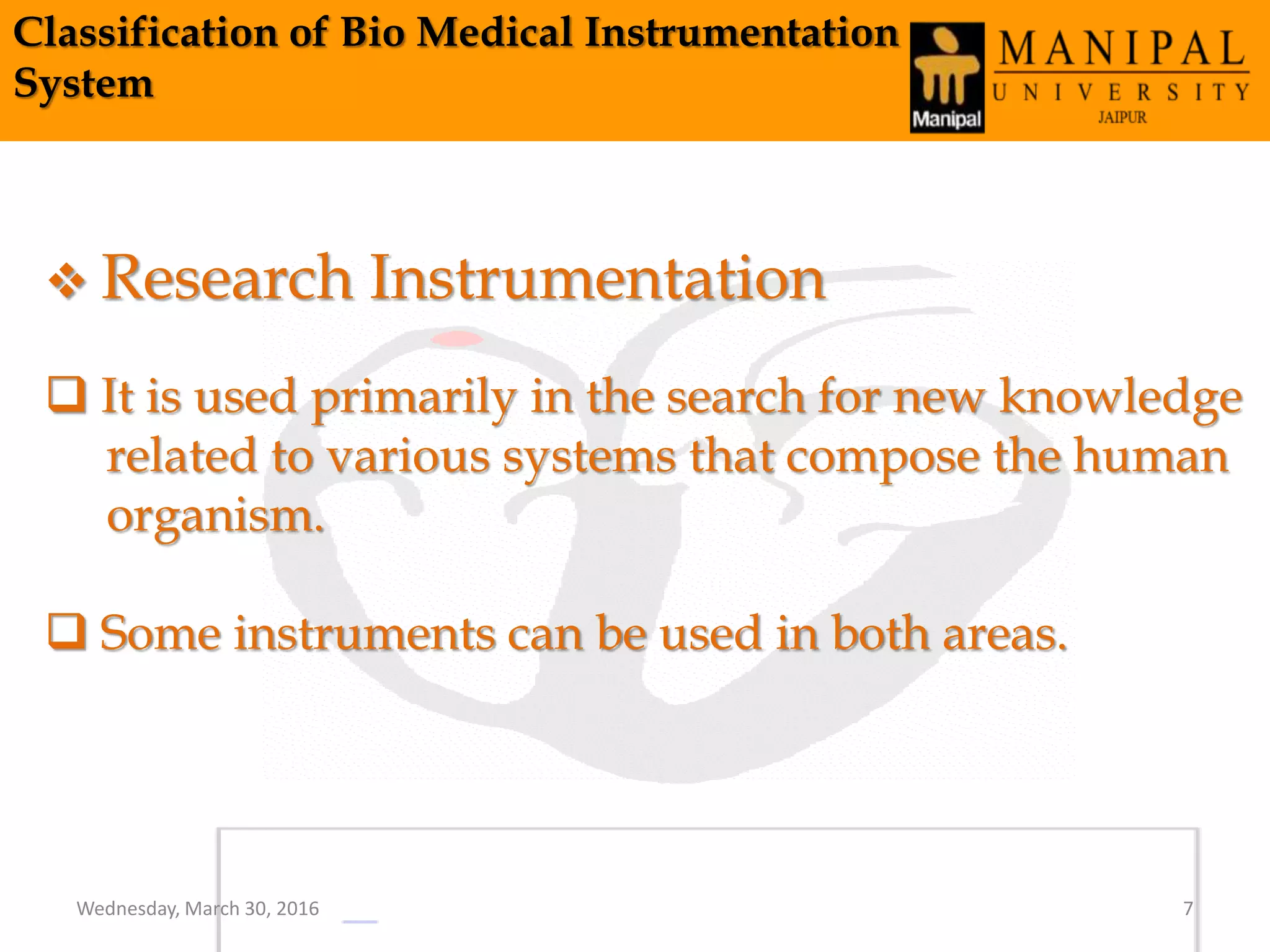 Classification of Bio Medical Instrumentation System

Manipal

MANIPAL
UNIVERSITY
JAIPUR

❖ Research Instrumentation

❑ It is used primarily in the search for new knowledge related to various systems that compose the human organism.

❑ Some instruments can be used in both areas.

Wednesday, March 30, 2016

7